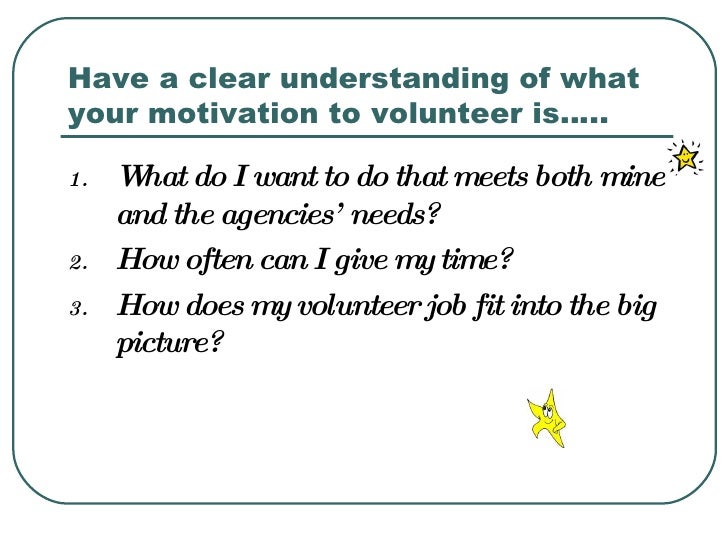 Have a clear understanding of what your motivation to volunteer is.....

1. What do I want to do that meets both mine and the agencies' needs?
2. How often can I give my time?
3. How does my volunteer job fit into the big picture?